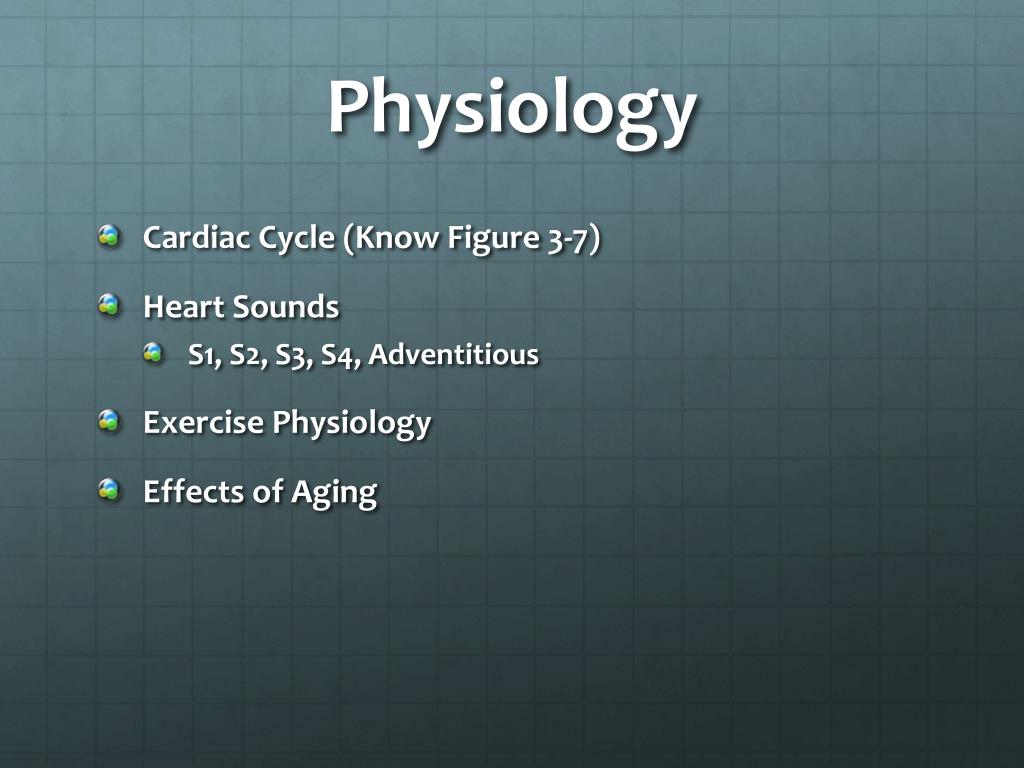 Physiology

Cardiac Cycle (Know Figure 3-7)

Heart Sounds

S1, S2, S3, S4, Adventitious

Exercise Physiology

Effects of Aging